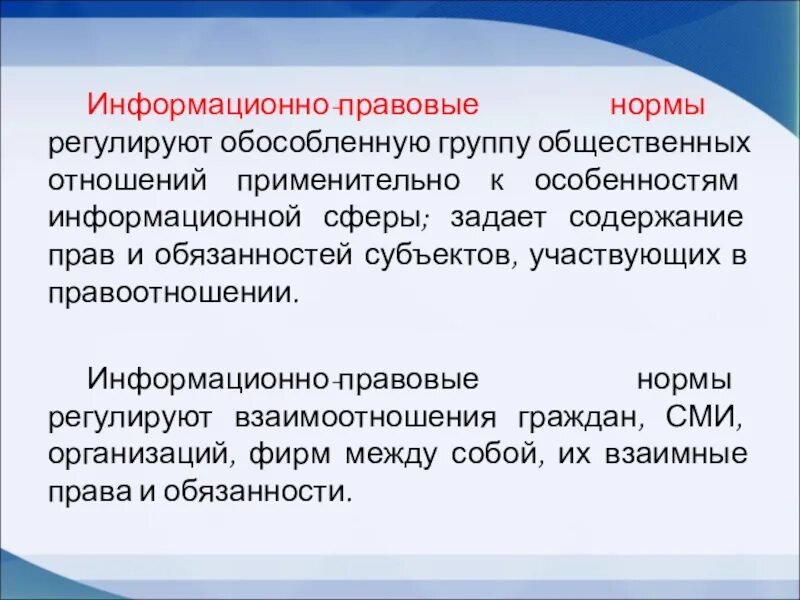 Информационно-правовые нормы регулируют обособленную группу общественных отношений применительно к особенностям информационной сферы; задает содержание прав и обязанностей субъектов, участвующих в правоотношении.

Информационно-правовые нормы регулируют взаимоотношения граждан, СМИ, организаций, фирм между собой, их взаимные права и обязанности.